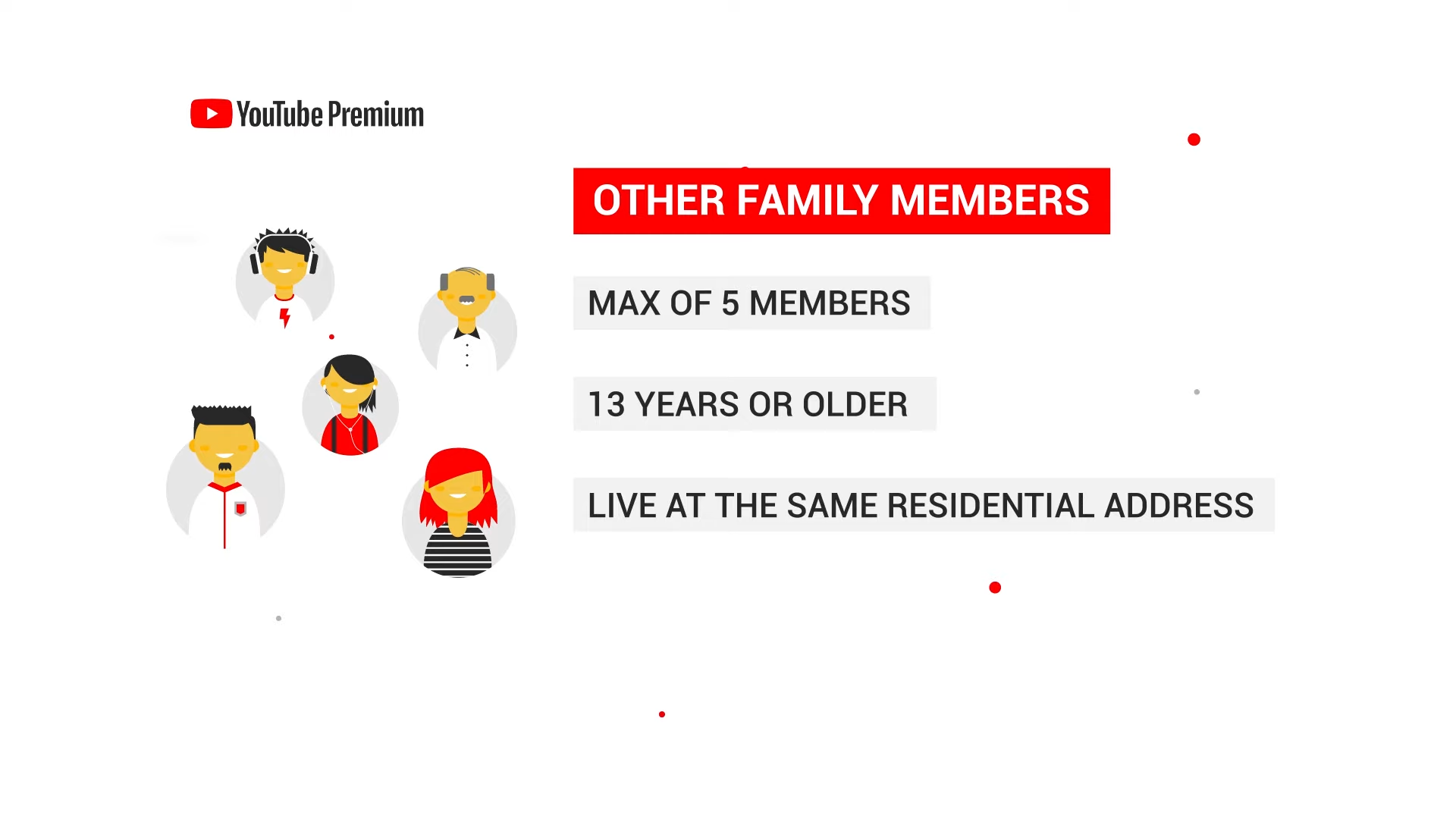 YouTube Premium

OTHER FAMILY MEMBERS

MAX OF 5 MEMBERS

13 YEARS OR OLDER

LIVE AT THE SAME RESIDENTIAL ADDRESS